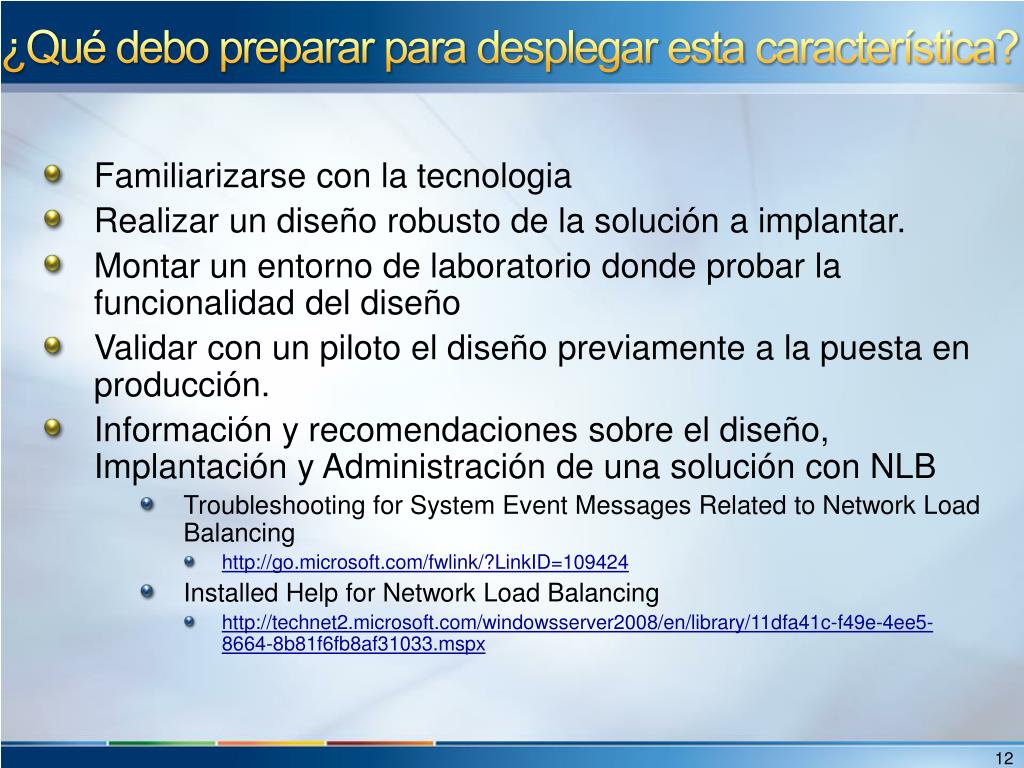 ¿Qué debo preparar para desplegar esta característica?

Familiarizarse con la tecnologia

Realizar un diseño robusto de la solución a implantar.

Montar un entorno de laboratorio donde probar la funcionalidad del diseño

Validar con un piloto el diseño previamente a la puesta en producción.

Información y recomendaciones sobre el diseño, Implantación y Administración de una solución con NLB

Troubleshooting for System Event Messages Related to Network Load Balancing

http://go.microsoft.com/fwlink/?LinkID=109424

Installed Help for Network Load Balancing

http://technet2.microsoft.com/windowsserver2008/en/library/11dfa41c-f49e-4ee5-8664-8b81f6fb8af31033.mspx

12